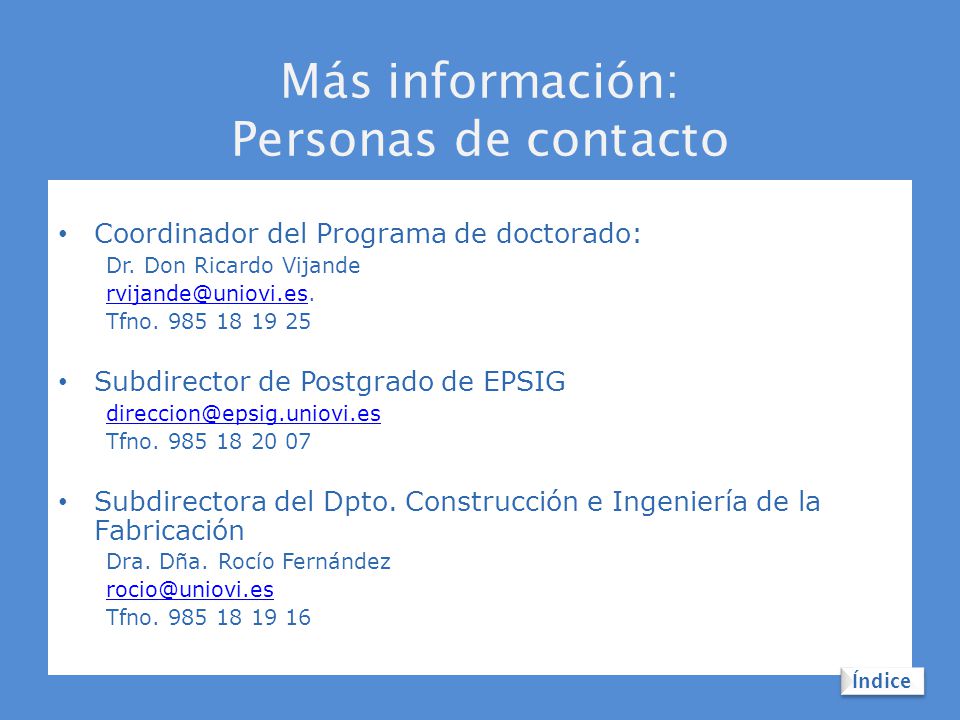 Más información:
Personas de contacto

• Coordinador del Programa de doctorado:
Dr. Don Ricardo Vijande
rvijande@uniovi.es.
Tfno. 985 18 19 25

• Subdirector de Postgrado de EPSIG
direccion@epsig.uniovi.es
Tfno. 985 18 20 07

• Subdirectora del Dpto. Construcción e Ingeniería de la Fabricación
Dra. Dña. Rocío Fernández
rocio@uniovi.es
Tfno. 985 18 19 16

Índice